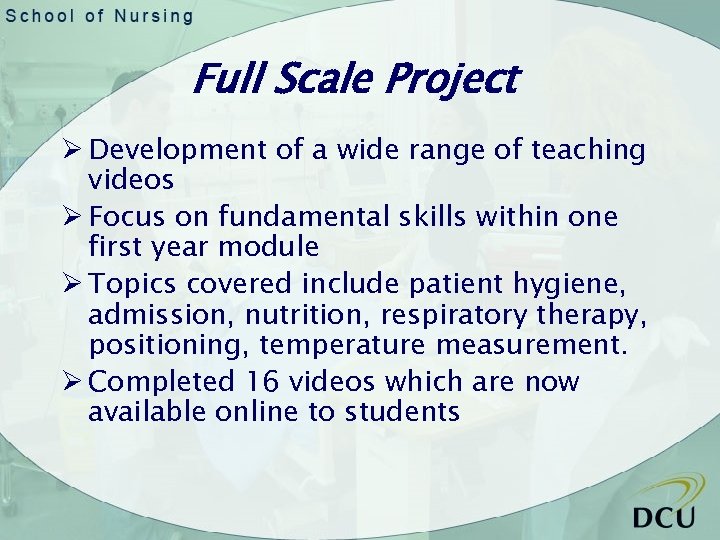 School of Nursing

Full Scale Project

➢ Development of a wide range of teaching videos
➢ Focus on fundamental skills within one first year module
➢ Topics covered include patient hygiene, admission, nutrition, respiratory therapy, positioning, temperature measurement.
➢ Completed 16 videos which are now available online to students

DCU